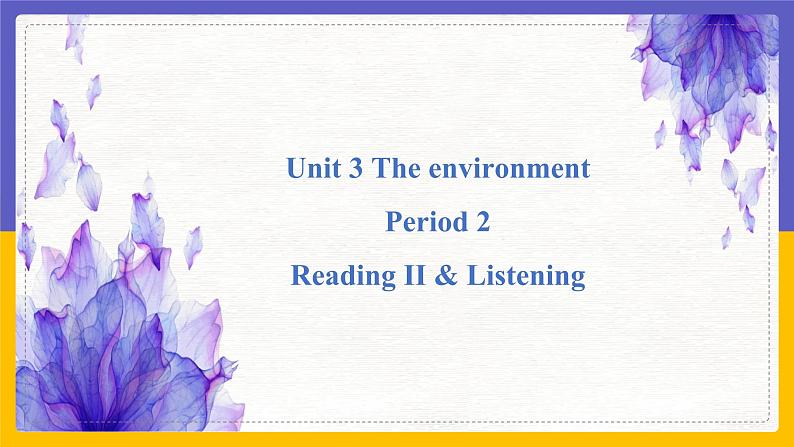 Unit 3 The environment

Period 2

Reading II & Listening